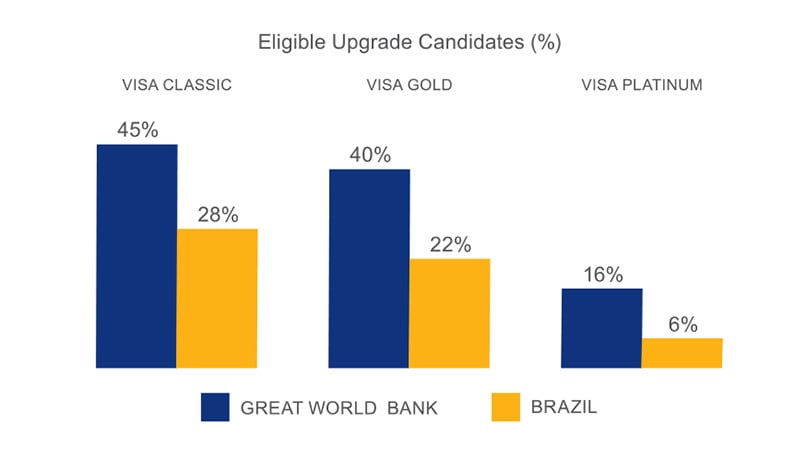 Eligible Upgrade Candidates (%)

VISA CLASSIC

45%

28%

VISA GOLD

40%

22%

VISA PLATINUM

16%

6%

GREAT WORLD BANK

BRAZIL